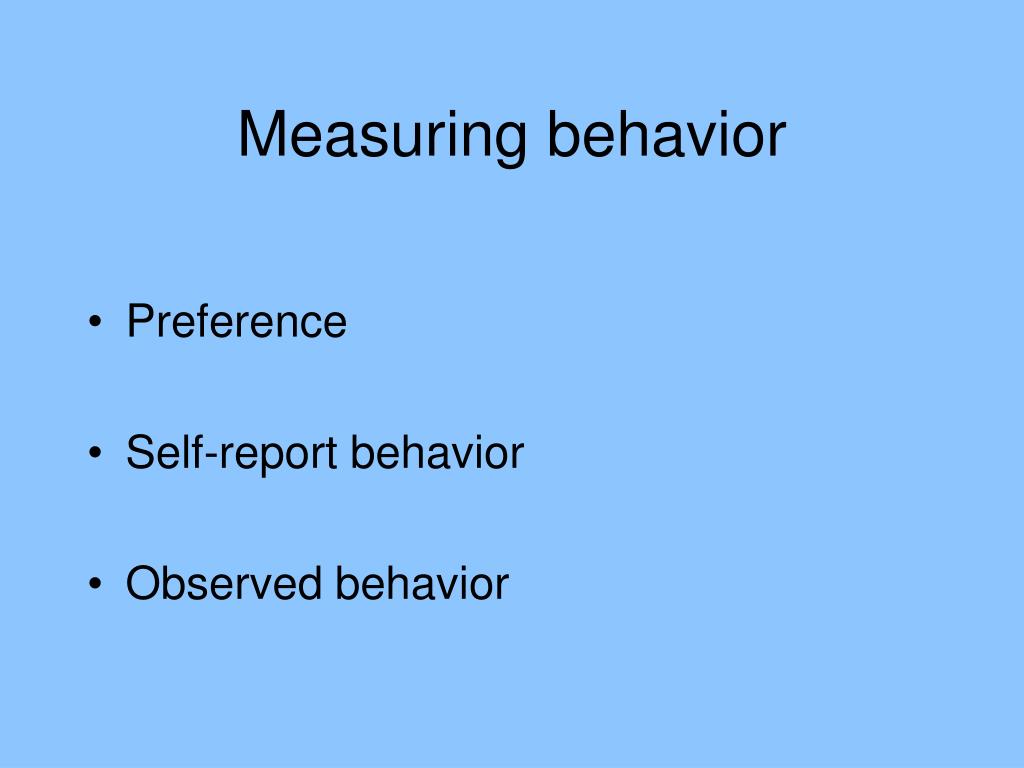 Measuring behavior

• Preference

• Self-report behavior

• Observed behavior